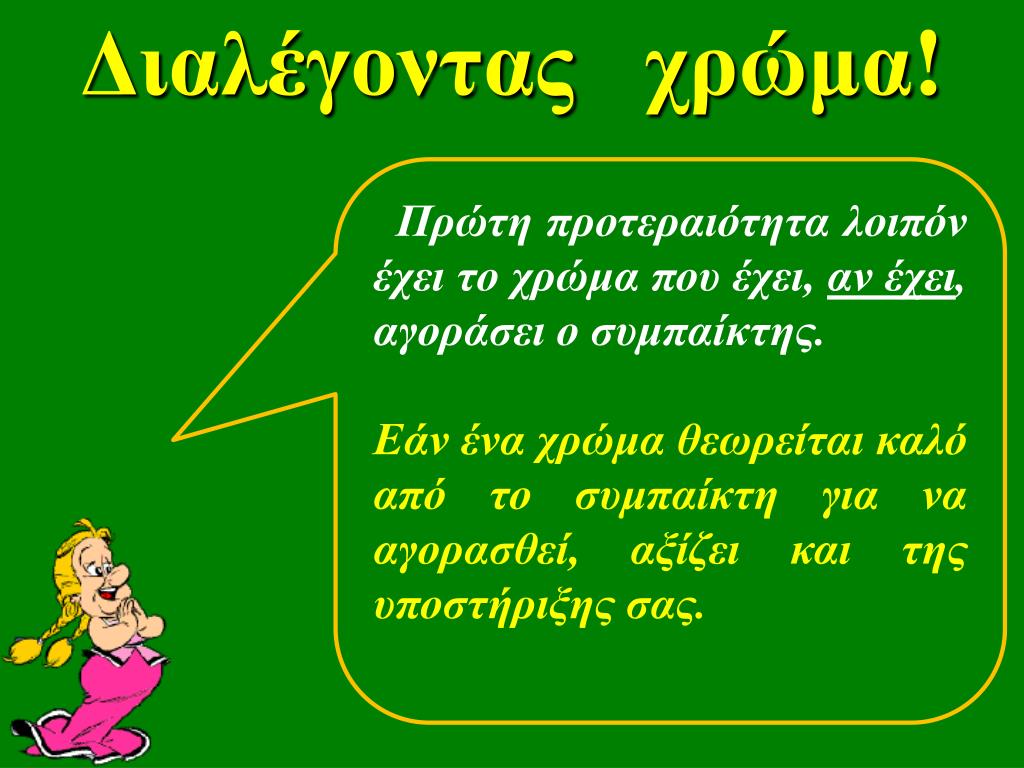 Διαλέγοντας χρώμα!

Πρώτη προτεραιότητα λοιπόν έχει το χρώμα που έχει, αν έχει, αγοράσει ο συμπαίκτης.

Εάν ένα χρώμα θεωρείται καλό από το συμπαίκτη για να αγορασθεί, αξίζει και της υποστήριξης σας.